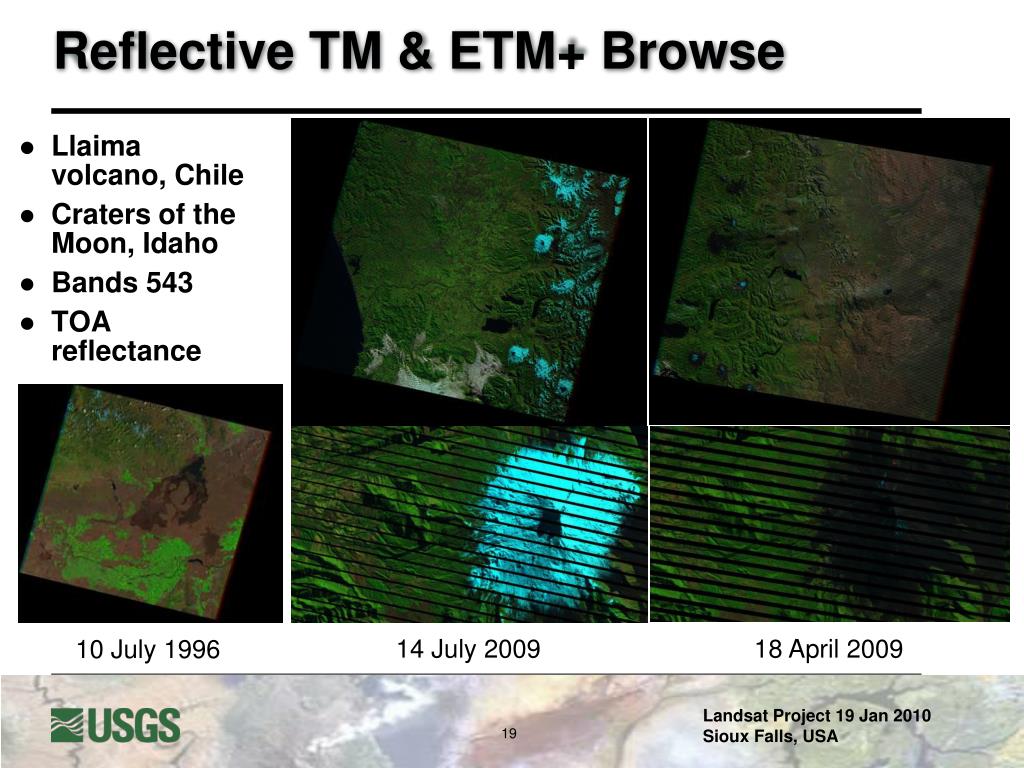 Reflective TM & ETM+ Browse

- Llaima volcano, Chile
- Craters of the Moon, Idaho
- Bands 543
- TOA reflectance

10 July 1996

14 July 2009

18 April 2009

USGS

19

Landsat Project 19 Jan 2010
Sioux Falls, USA